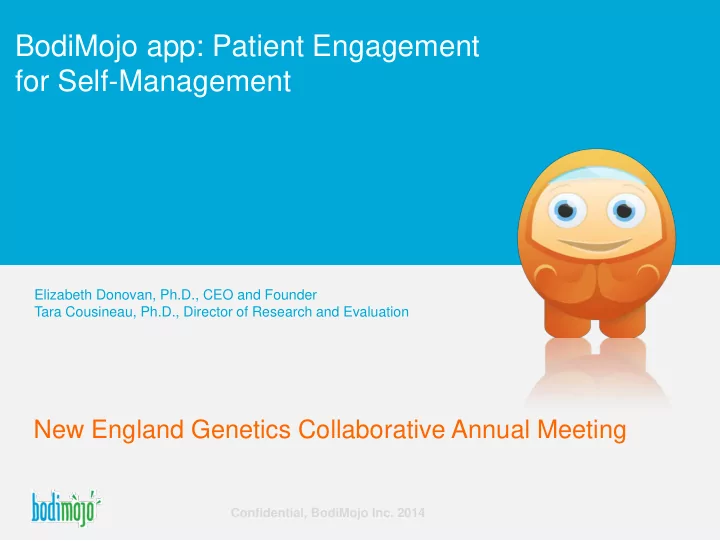 BodiMojo app: Patient Engagement for Self-Management

Elizabeth Donovan, Ph.D., CEO and Founder
Tara Cousineau, Ph.D., Director of Research and Evaluation

New England Genetics Collaborative Annual Meeting

bodimojo

Confidential, BodiMojo Inc. 2014